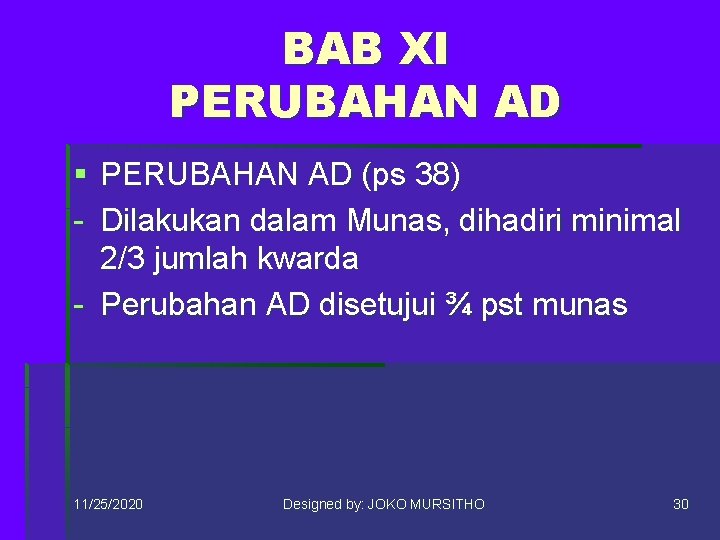 BAB XI
PERUBAHAN AD

▪ PERUBAHAN AD (ps 38)
- Dilakukan dalam Munas, dihadiri minimal 2/3 jumlah kwarda
- Perubahan AD disetujui ¾ pst munas

11/25/2020

Designed by: JOKO MURSITHO

30